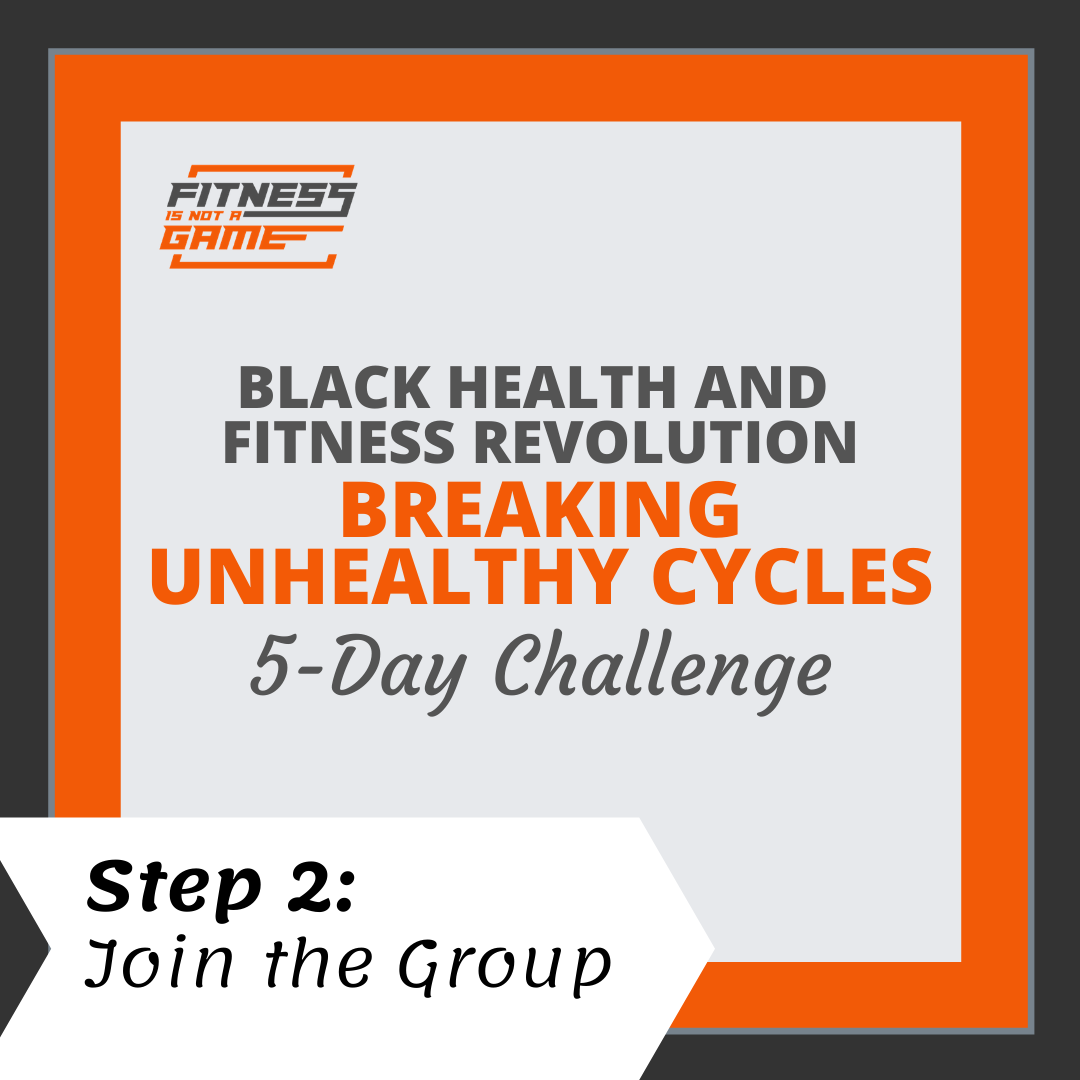 FITNESS IS NOT A GAME

BLACK HEALTH AND FITNESS REVOLUTION
BREAKING UNHEALTHY CYCLES
5-Day Challenge

Step 2:
Join the Group